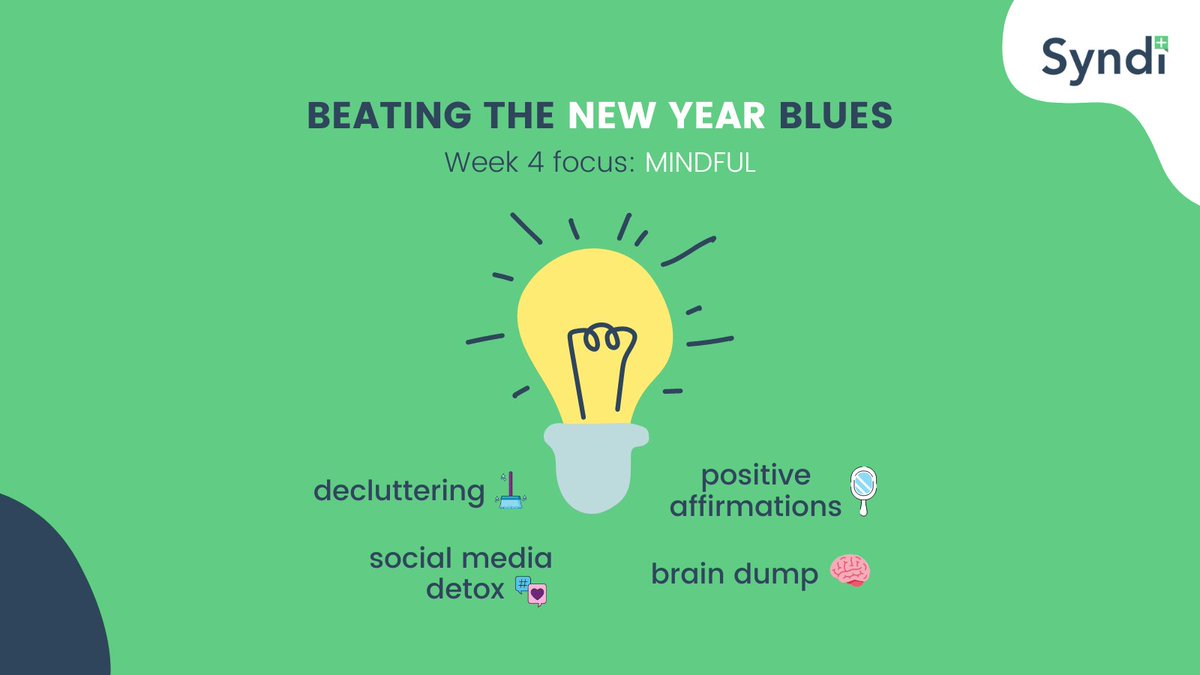 Syndi

BEATING THE NEW YEAR BLUES

Week 4 focus: MINDFUL

decluttering

positive affirmations

social media detox

brain dump